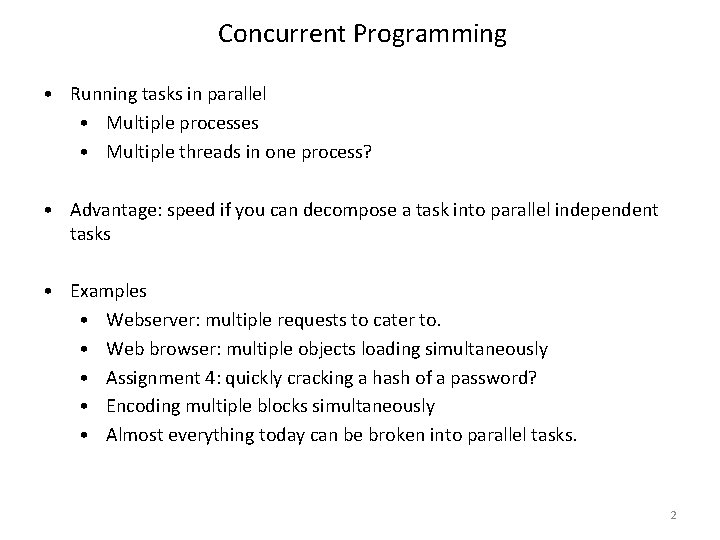 Concurrent Programming

• Running tasks in parallel
  • Multiple processes
  • Multiple threads in one process?

• Advantage: speed if you can decompose a task into parallel independent tasks

• Examples
  • Webserver: multiple requests to cater to.
  • Web browser: multiple objects loading simultaneously
  • Assignment 4: quickly cracking a hash of a password?
  • Encoding multiple blocks simultaneously
  • Almost everything today can be broken into parallel tasks.

2